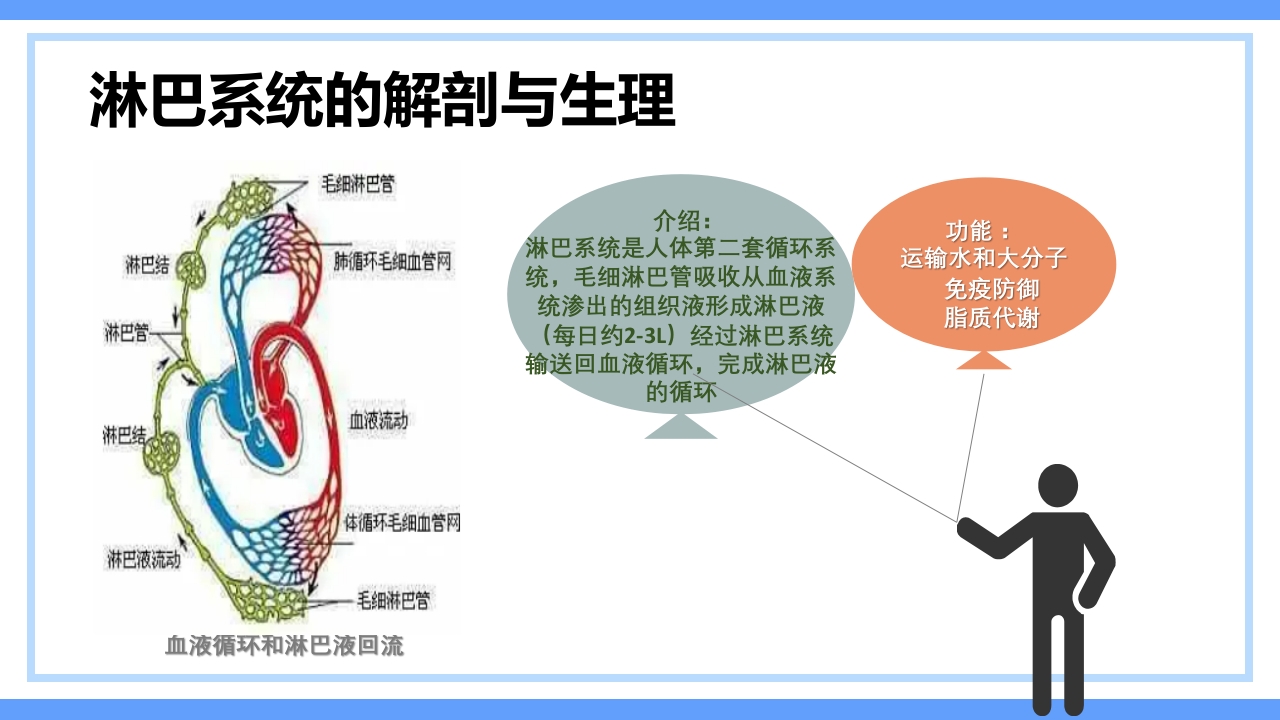 淋巴系统的解剖与生理

毛细淋巴管
淋巴结
肺循环毛细血管网
淋巴管
血液流动
淋巴结
体循环毛细血管网
淋巴液流动
毛细淋巴管

血液循环和淋巴液回流

介绍：
淋巴系统是人体第二套循环系统，毛细淋巴管吸收从血液系统渗出的组织液形成淋巴液（每日约2-3L）经过淋巴系统输送回血液循环，完成淋巴液的循环

功能：
运输水和大分子
免疫防御
脂质代谢